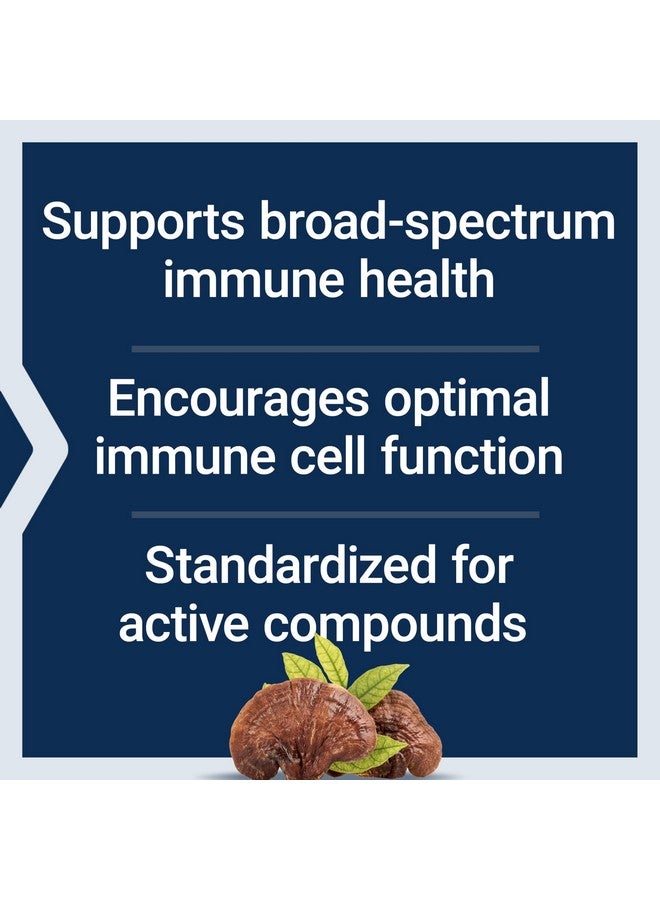 Supports broad-spectrum immune health

Encourages optimal immune cell function

Standardized for active compounds